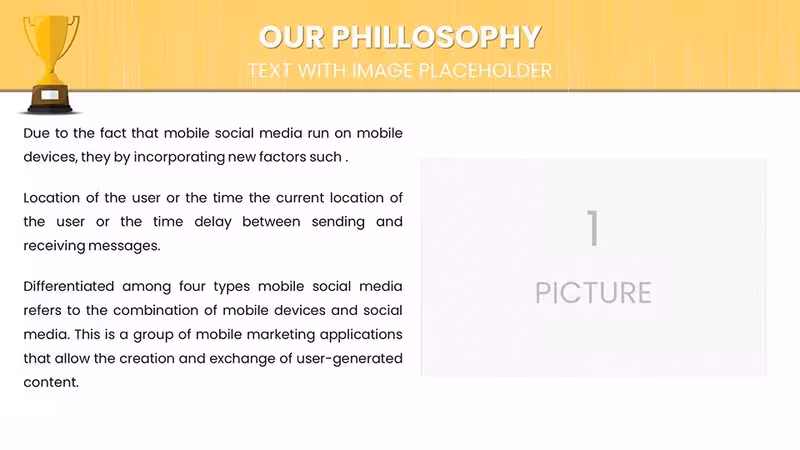 OUR PHILLOSOPHY
TEXT WITH IMAGE PLACEHOLDER

Due to the fact that mobile social media run on mobile devices, they by incorporating new factors such .

Location of the user or the time the current location of the user or the time delay between sending and receiving messages.

Differentiated among four types mobile social media refers to the combination of mobile devices and social media. This is a group of mobile marketing applications that allow the creation and exchange of user-generated content.

1
PICTURE